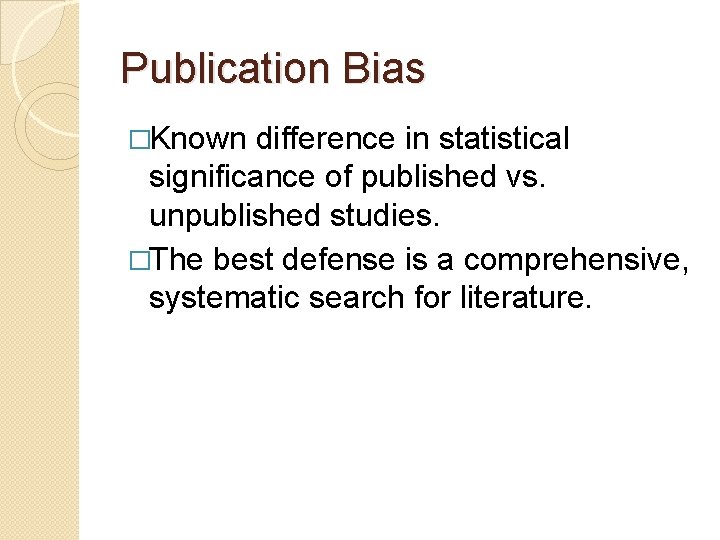 Publication Bias

□Known difference in statistical significance of published vs. unpublished studies.

□The best defense is a comprehensive, systematic search for literature.